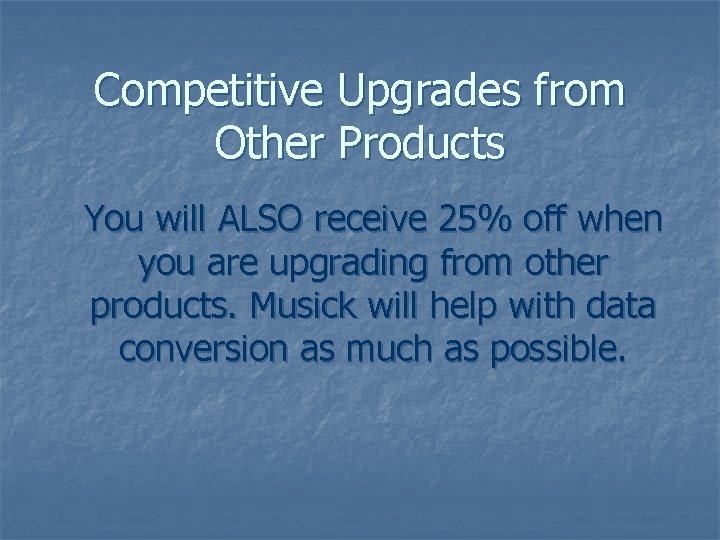 Competitive Upgrades from Other Products

You will ALSO receive 25% off when you are upgrading from other products. Musick will help with data conversion as much as possible.